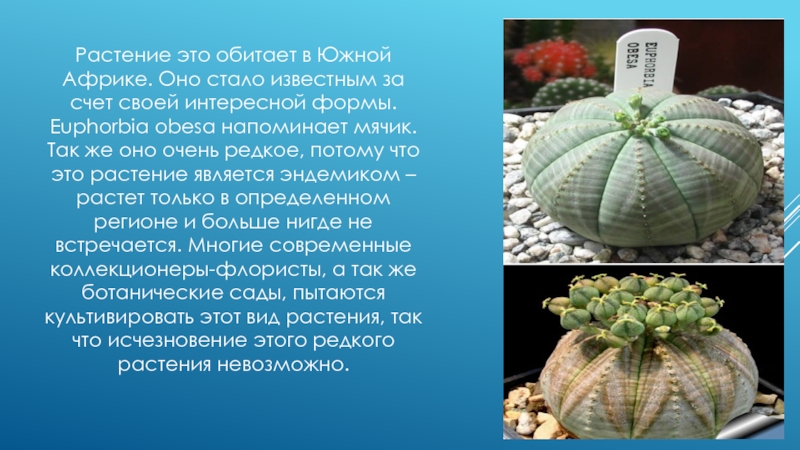 Растение это обитает в Южной Африке. Оно стало известным за счет своей интересной формы. Euphorbia obesa напоминает мячик. Так же оно очень редкое, потому что это растение является эндемиком – растет только в определенном регионе и больше нигде не встречается. Многие современные коллекционеры-флористы, а так же ботанические сады, пытаются культивировать этот вид растения, так что исчезновение этого редкого растения невозможно.

EUPHORBIA OBESA